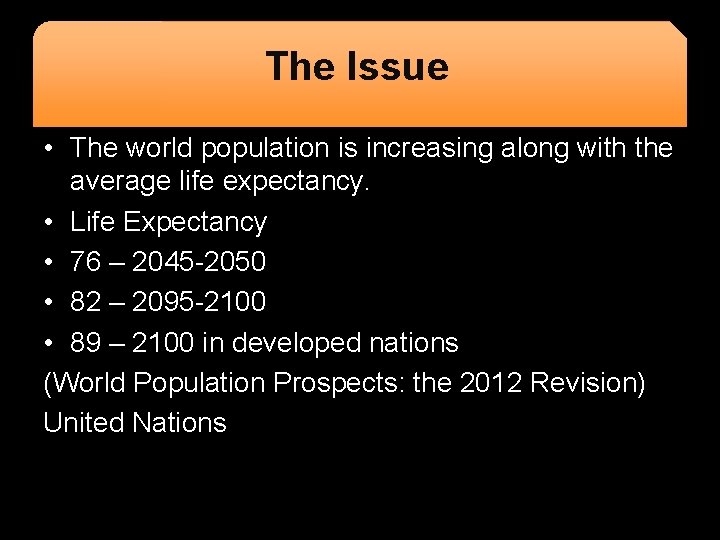 The Issue

• The world population is increasing along with the average life expectancy.
• Life Expectancy
• 76 – 2045-2050
• 82 – 2095-2100
• 89 – 2100 in developed nations
(World Population Prospects: the 2012 Revision) United Nations